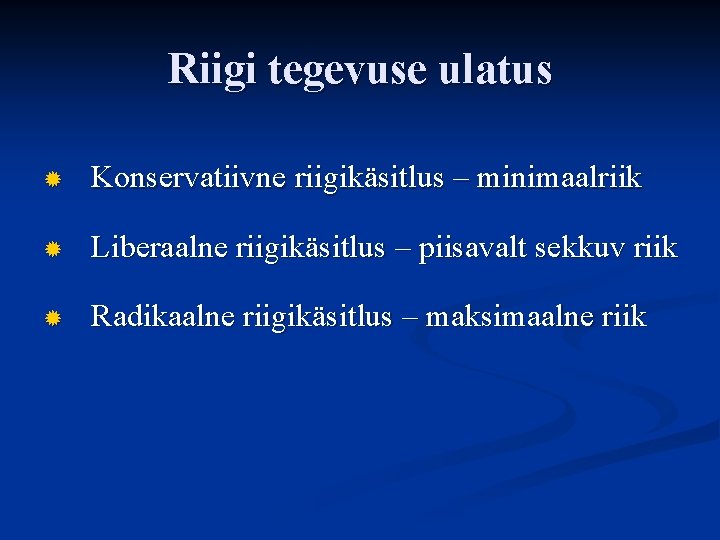 Riigi tegevuse ulatus

Konservatiivne riigikäsitlus – minimaalriik

Liberaalne riigikäsitlus – piisavalt sekkuv riik

Radikaalne riigikäsitlus – maksimaalne riik